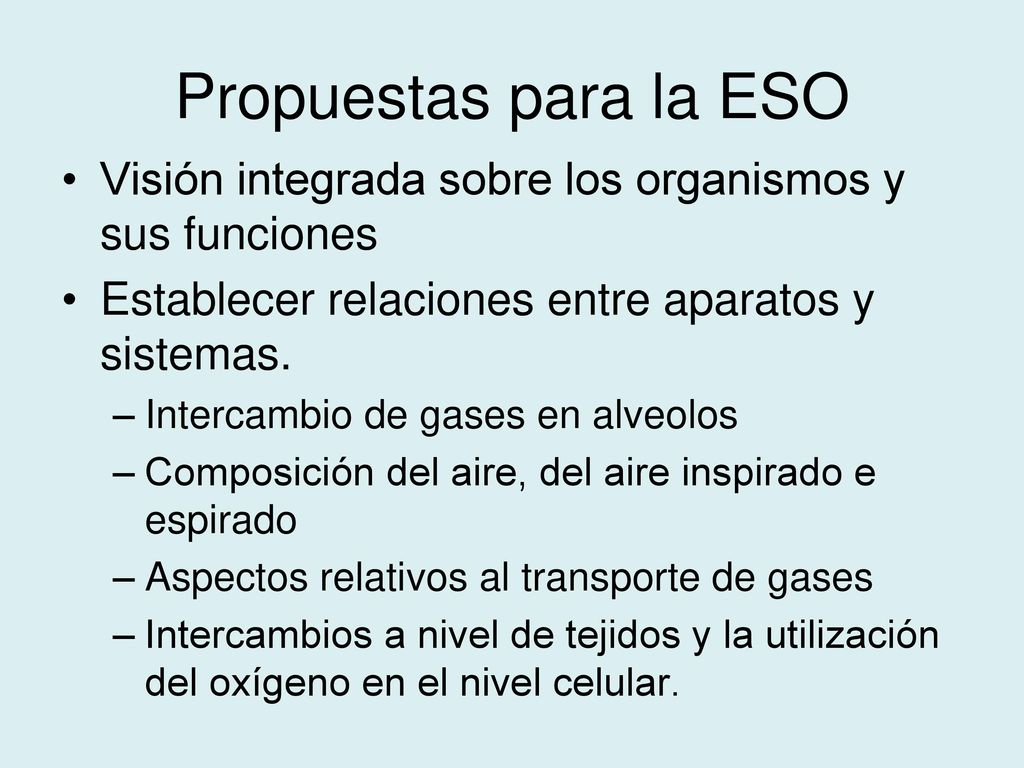 Propuestas para la ESO

• Visión integrada sobre los organismos y sus funciones
• Establecer relaciones entre aparatos y sistemas.
– Intercambio de gases en alveolos
– Composición del aire, del aire inspirado e espirado
– Aspectos relativos al transporte de gases
– Intercambios a nivel de tejidos y la utilización del oxígeno en el nivel celular.